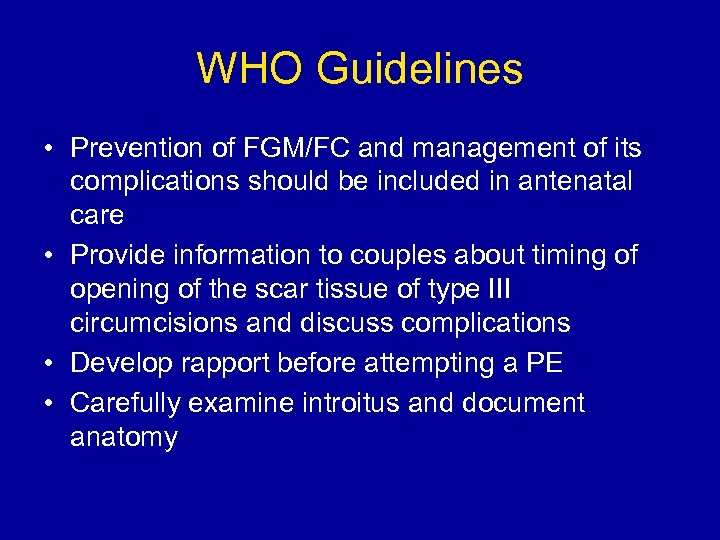 WHO Guidelines

• Prevention of FGM/FC and management of its complications should be included in antenatal care
• Provide information to couples about timing of opening of the scar tissue of type III circumcisions and discuss complications
• Develop rapport before attempting a PE
• Carefully examine introitus and document anatomy